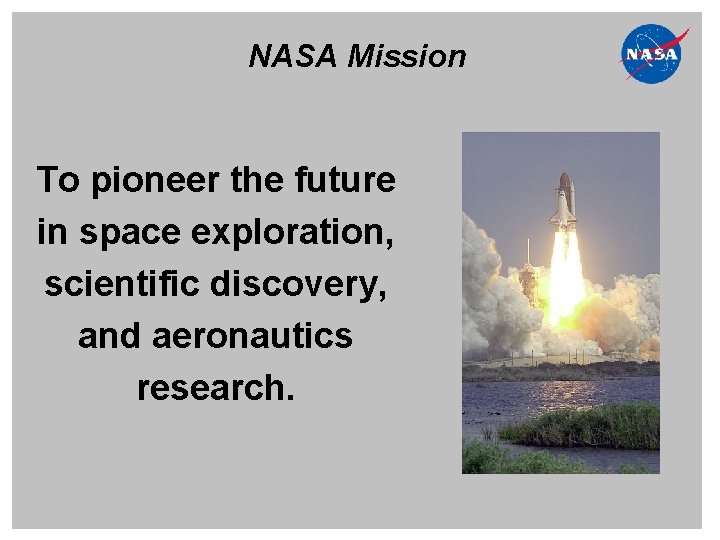 NASA Mission

NASA

To pioneer the future in space exploration, scientific discovery, and aeronautics research.